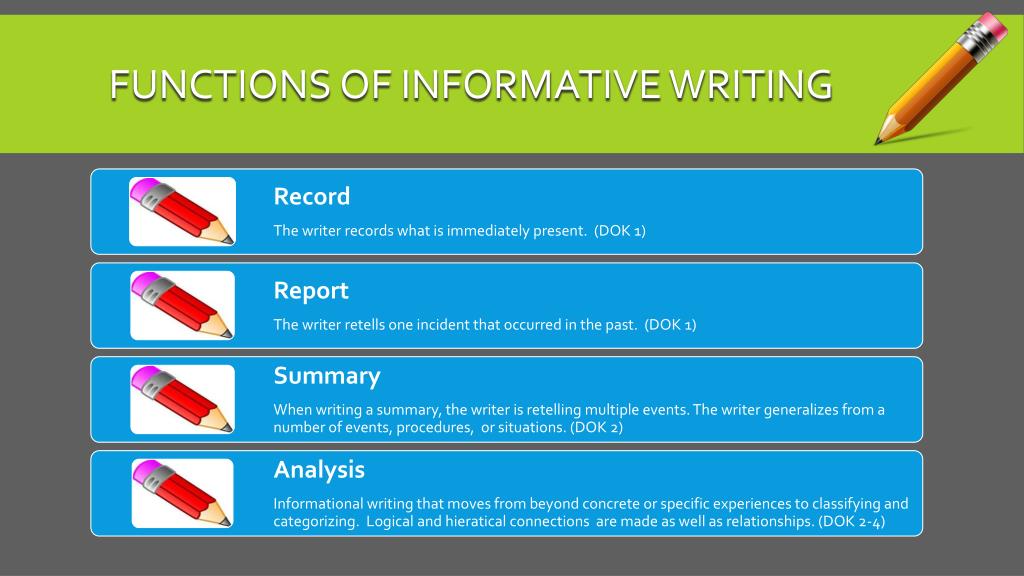 FUNCTIONS OF INFORMATIVE WRITING

Record

The writer records what is immediately present. (DOK 1)

Report

The writer retells one incident that occurred in the past. (DOK 1)

Summary

When writing a summary, the writer is retelling multiple events. The writer generalizes from a number of events, procedures, or situations. (DOK 2)

Analysis

Informational writing that moves from beyond concrete or specific experiences to classifying and categorizing. Logical and hieratical connections are made as well as relationships. (DOK 2-4)